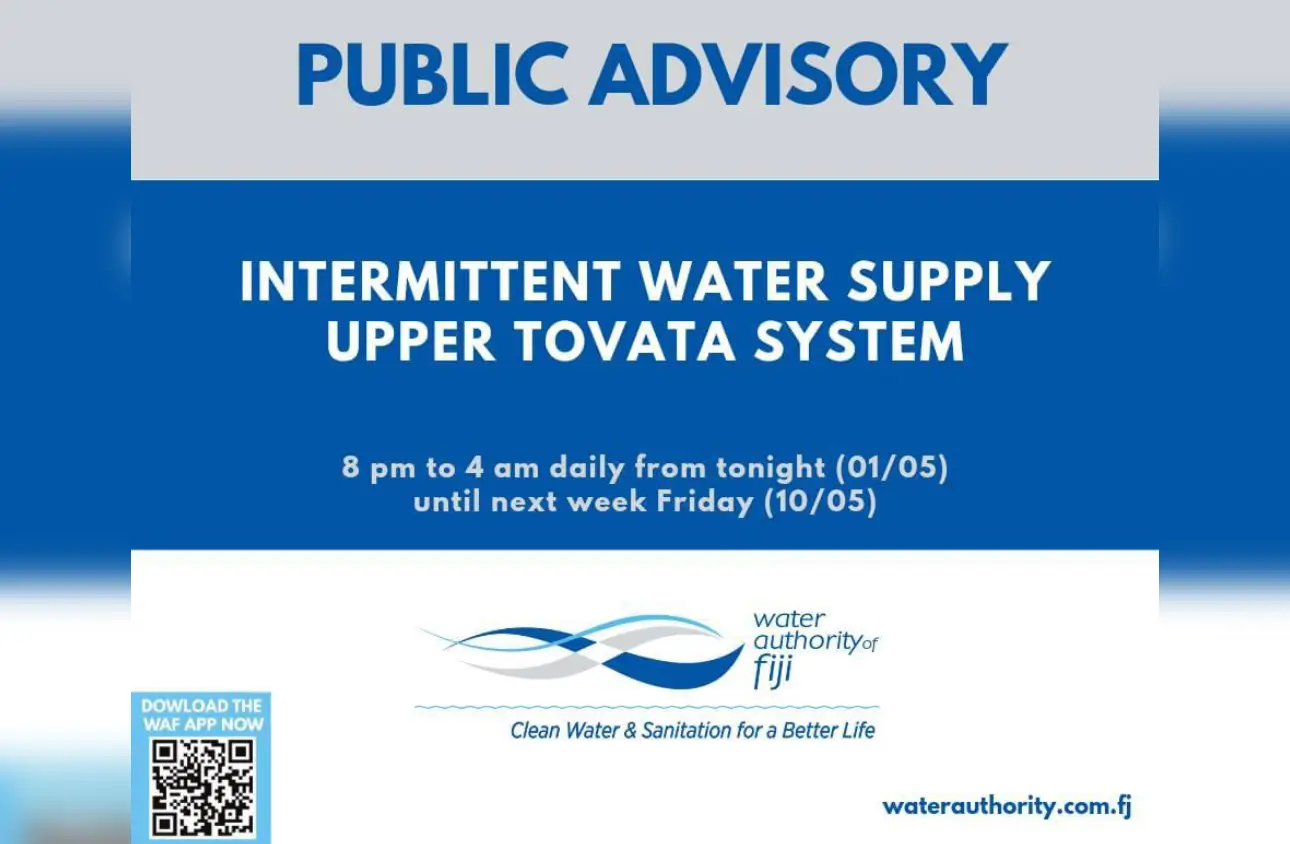 PUBLIC ADVISORY

INTERMITTENT WATER SUPPLY
UPPER TOVATA SYSTEM

8 pm to 4 am daily from tonight (01/05)
until next week Friday (10/05)

water authority of fiji

Clean Water & Sanitation for a Better Life

DOWLOAD THE WAF APP NOW

waterauthority.com.fj